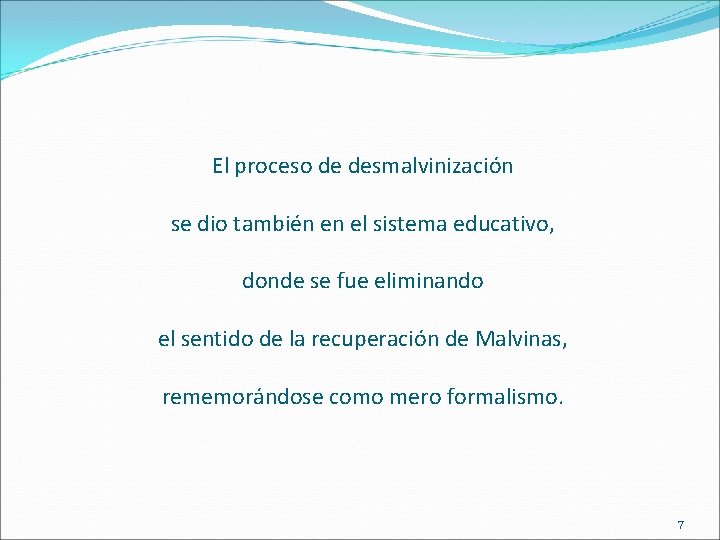 El proceso de desmalvinización

se dio también en el sistema educativo,

donde se fue eliminando

el sentido de la recuperación de Malvinas,

rememorándose como mero formalismo.

7